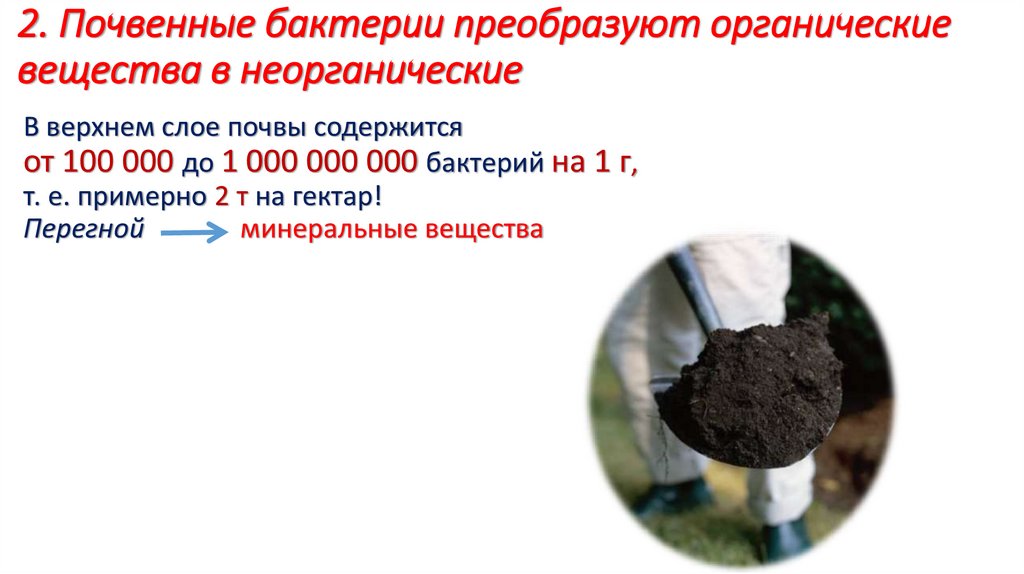 2. Почвенные бактерии преобразуют органические вещества в неорганические

В верхнем слое почвы содержится
от 100 000 до 1 000 000 000 бактерий на 1 г,
т. е. примерно 2 т на гектар!
Перегной → минеральные вещества